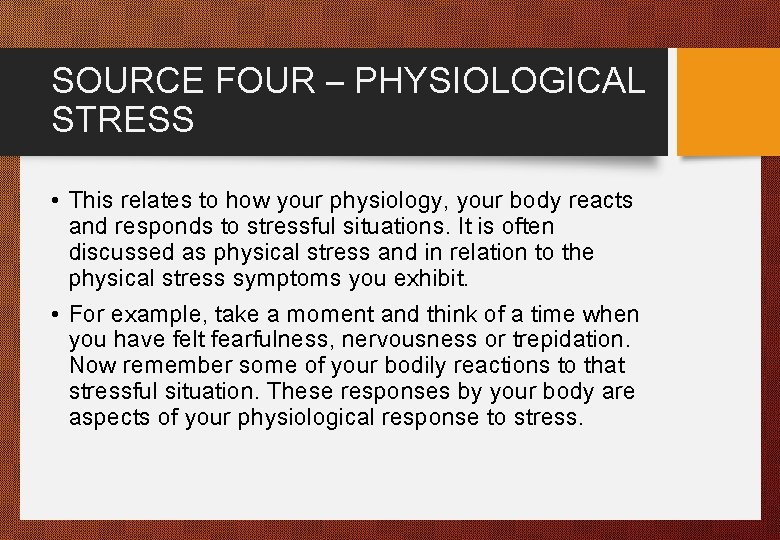 SOURCE FOUR – PHYSIOLOGICAL STRESS

• This relates to how your physiology, your body reacts and responds to stressful situations. It is often discussed as physical stress and in relation to the physical stress symptoms you exhibit.

• For example, take a moment and think of a time when you have felt fearfulness, nervousness or trepidation. Now remember some of your bodily reactions to that stressful situation. These responses by your body are aspects of your physiological response to stress.